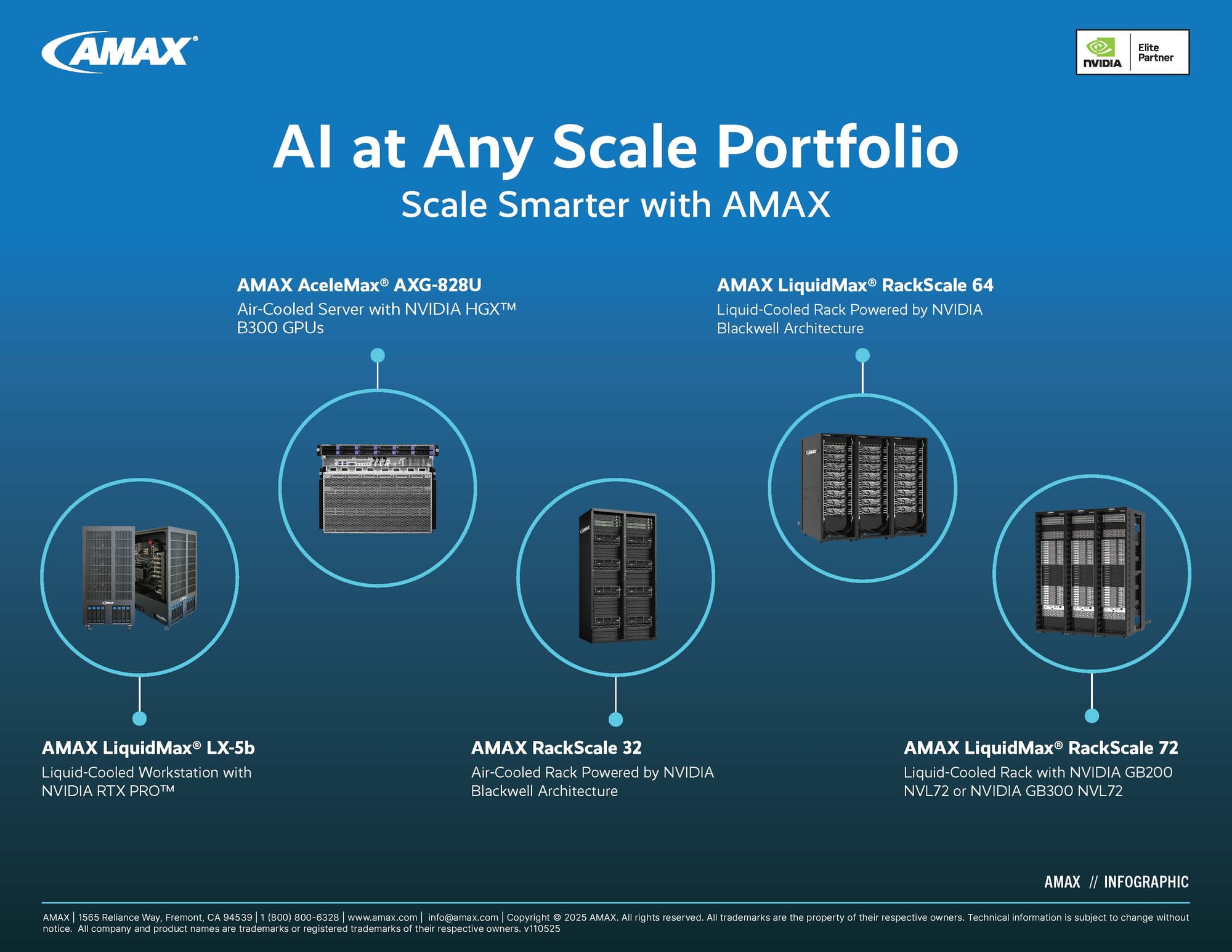 AMAX®

NVIDIA Elite Partner

AI at Any Scale Portfolio

Scale Smarter with AMAX

AMAX AceleMax® AXG-828U
Air-Cooled Server with NVIDIA HGX™ B300 GPUs

AMAX LiquidMax® RackScale 64
Liquid-Cooled Rack Powered by NVIDIA Blackwell Architecture

AMAX LiquidMax® LX-5b
Liquid-Cooled Workstation with NVIDIA RTX PRO™

AMAX RackScale 32
Air-Cooled Rack Powered by NVIDIA Blackwell Architecture

AMAX LiquidMax® RackScale 72
Liquid-Cooled Rack with NVIDIA GB200 NVL72 or NVIDIA GB300 NVL72

AMAX // INFOGRAPHIC

AMAX | 1565 Reliance Way, Fremont, CA 94539 | 1 (800) 800-6328 | www.amax.com | info@amax.com | Copyright © 2025 AMAX. All rights reserved. All trademarks are the property of their respective owners. Technical information is subject to change without notice. All company and product names are trademarks or registered trademarks of their respective owners. v110525